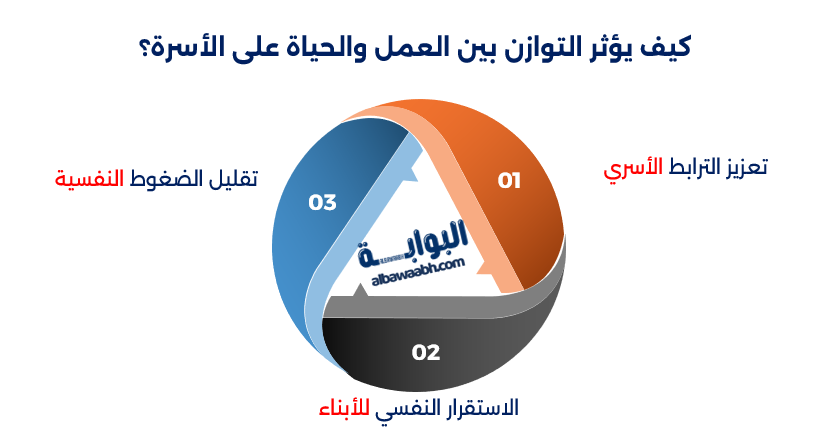 كيف يؤثر التوازن بين العمل والحياة على الأسرة؟

تعزيز الترابط الأسري

01

تقليل الضغوط النفسية

03

البوابة
albawaabh.com

02

الاستقرار النفسي للأبناء